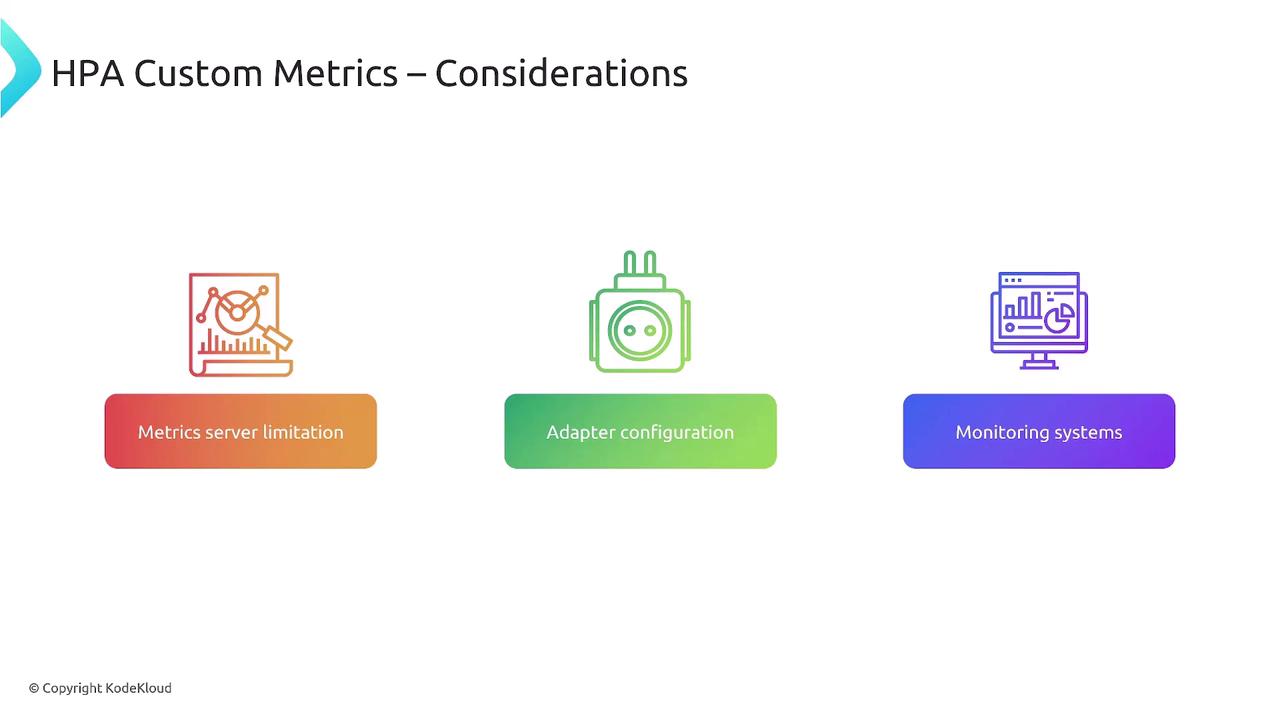 HPA Custom Metrics – Considerations

Metrics server limitation

Adapter configuration

Monitoring systems

© Copyright KodeKloud